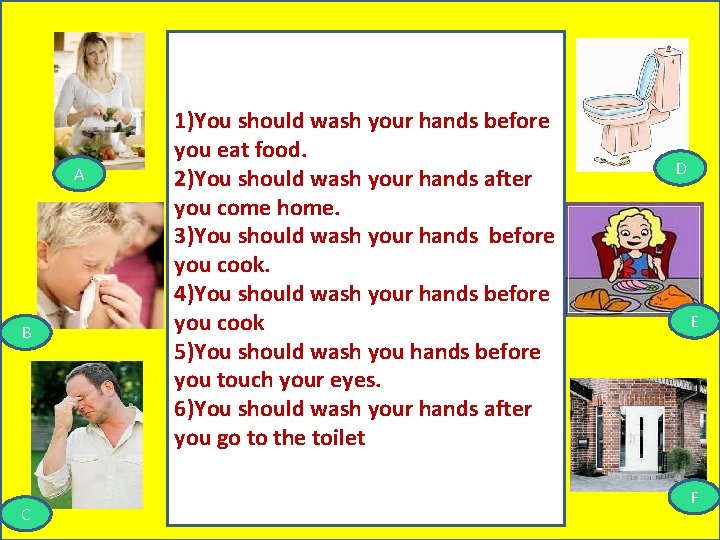 A

B

C

1)You should wash your hands before you eat food.
2)You should wash your hands after you come home.
3)You should wash your hands before you cook.
4)You should wash your hands before you cook
5)You should wash you hands before you touch your eyes.
6)You should wash your hands after you go to the toilet

D

E

F